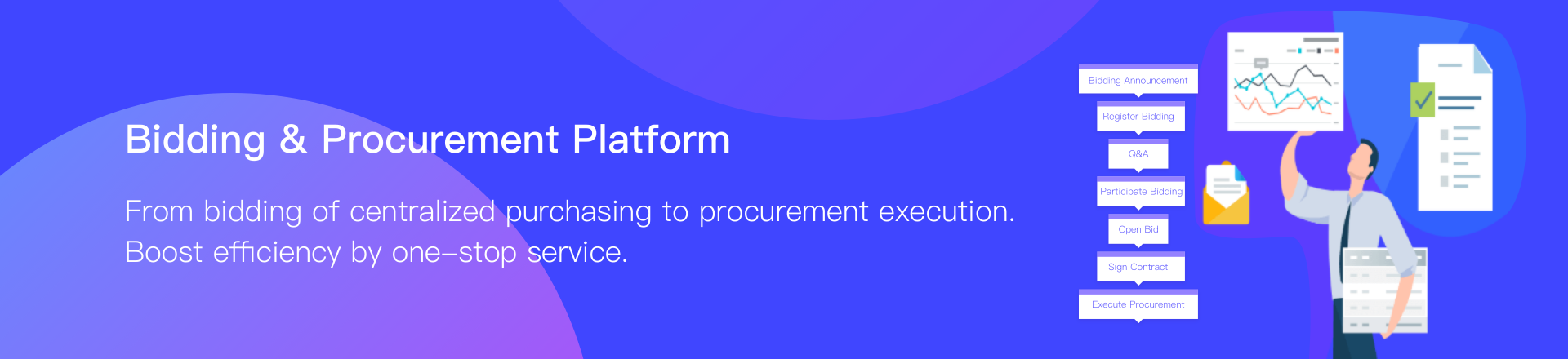 Bidding & Procurement Platform

From bidding of centralized purchasing to procurement execution.
Boost efficiency by one–stop service.

Bidding Announcement
Register Bidding
Q&A
Participate Bidding
Open Bid
Sign Contract
Execute Procurement